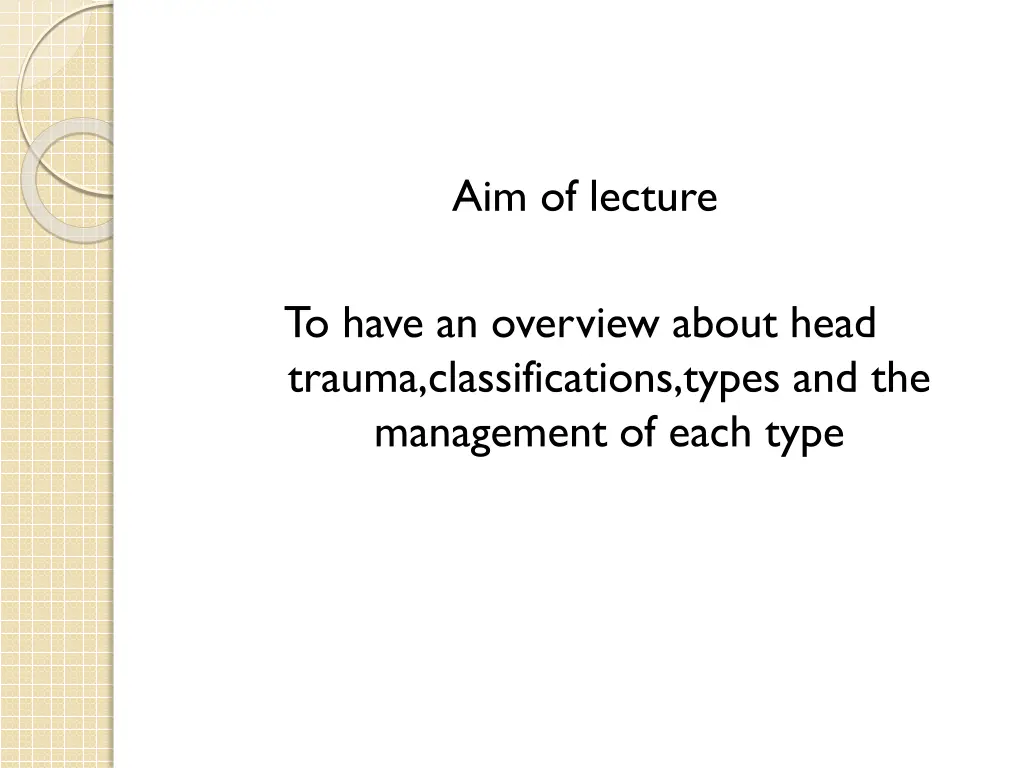 Aim of lecture

To have an overview about head trauma,classifications,types and the management of each type